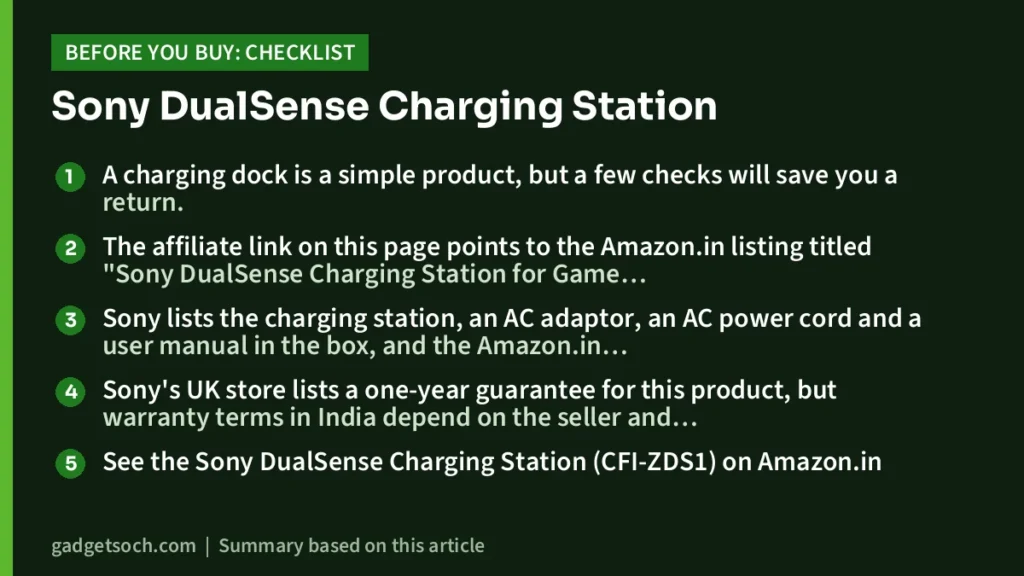 BEFORE YOU BUY: CHECKLIST

Sony DualSense Charging Station

1 A charging dock is a simple product, but a few checks will save you a return.

2 The affiliate link on this page points to the Amazon.in listing titled "Sony DualSense Charging Station for Game…

3 Sony lists the charging station, an AC adaptor, an AC power cord and a user manual in the box, and the Amazon.in…

4 Sony's UK store lists a one-year guarantee for this product, but warranty terms in India depend on the seller and…

5 See the Sony DualSense Charging Station (CFI-ZDS1) on Amazon.in

gadgetsoch.com | Summary based on this article